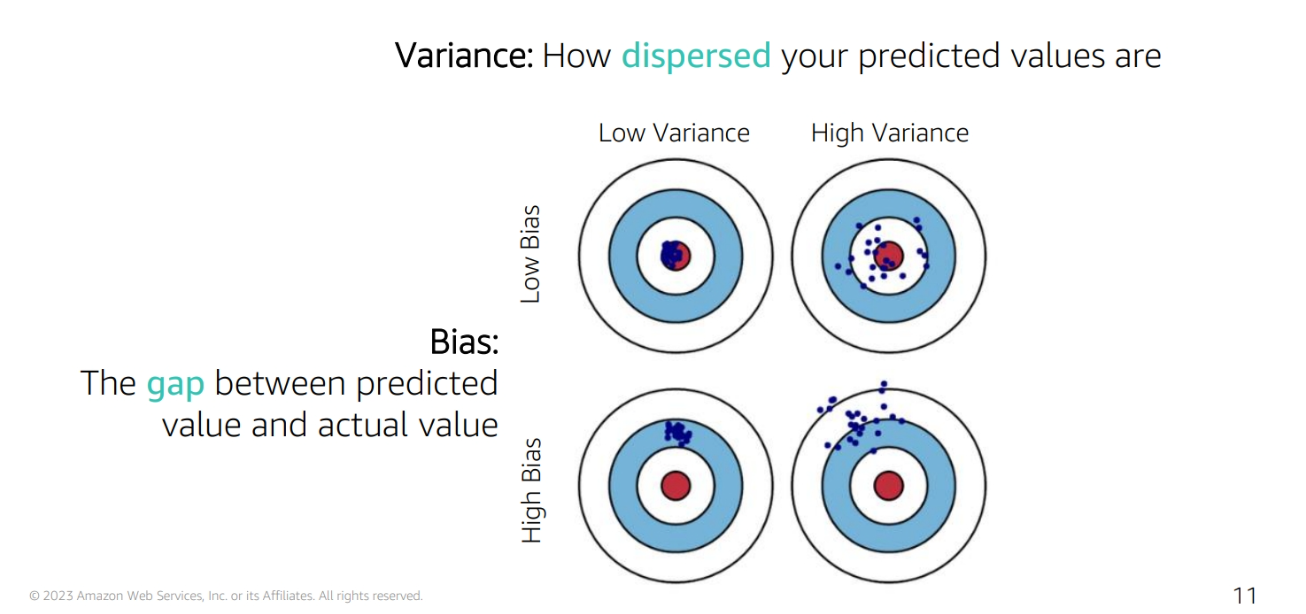 Variance: How dispersed your predicted values are

Low Variance

High Variance

Low Bias

Bias:
The gap between predicted value and actual value

High Bias

© 2023 Amazon Web Services, Inc. or its Affiliates. All rights reserved.

11